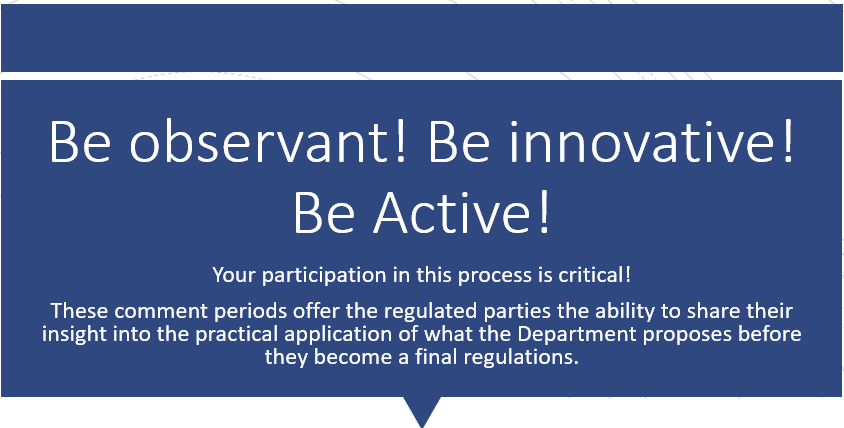 Be observant! Be innovative! Be Active!

Your participation in this process is critical!

These comment periods offer the regulated parties the ability to share their insight into the practical application of what the Department proposes before they become a final regulations.